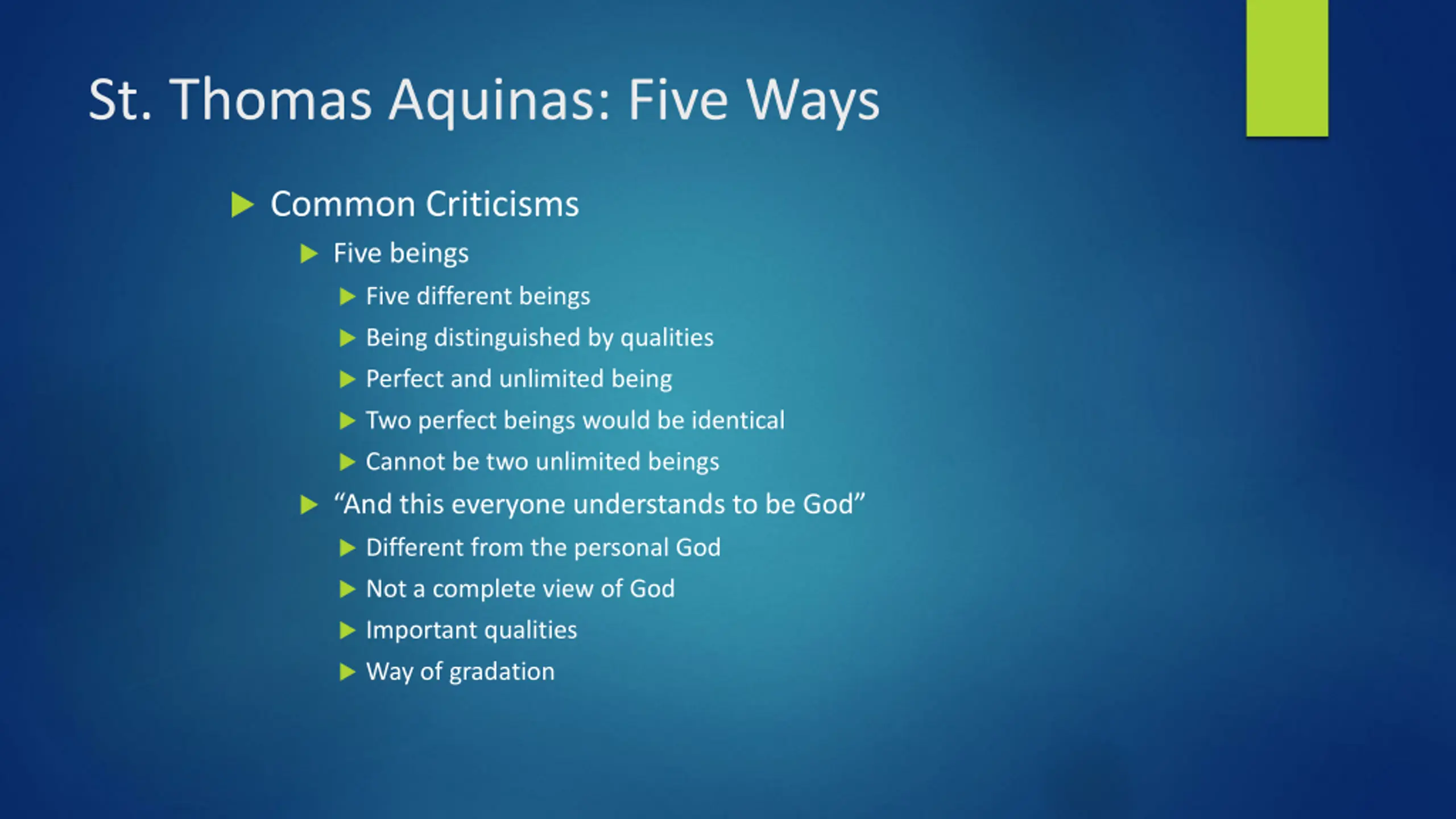 St. Thomas Aquinas: Five Ways

Common Criticisms

Five beings

Five different beings

Being distinguished by qualities

Perfect and unlimited being

Two perfect beings would be identical

Cannot be two unlimited beings

“And this everyone understands to be God”

Different from the personal God

Not a complete view of God

Important qualities

Way of gradation